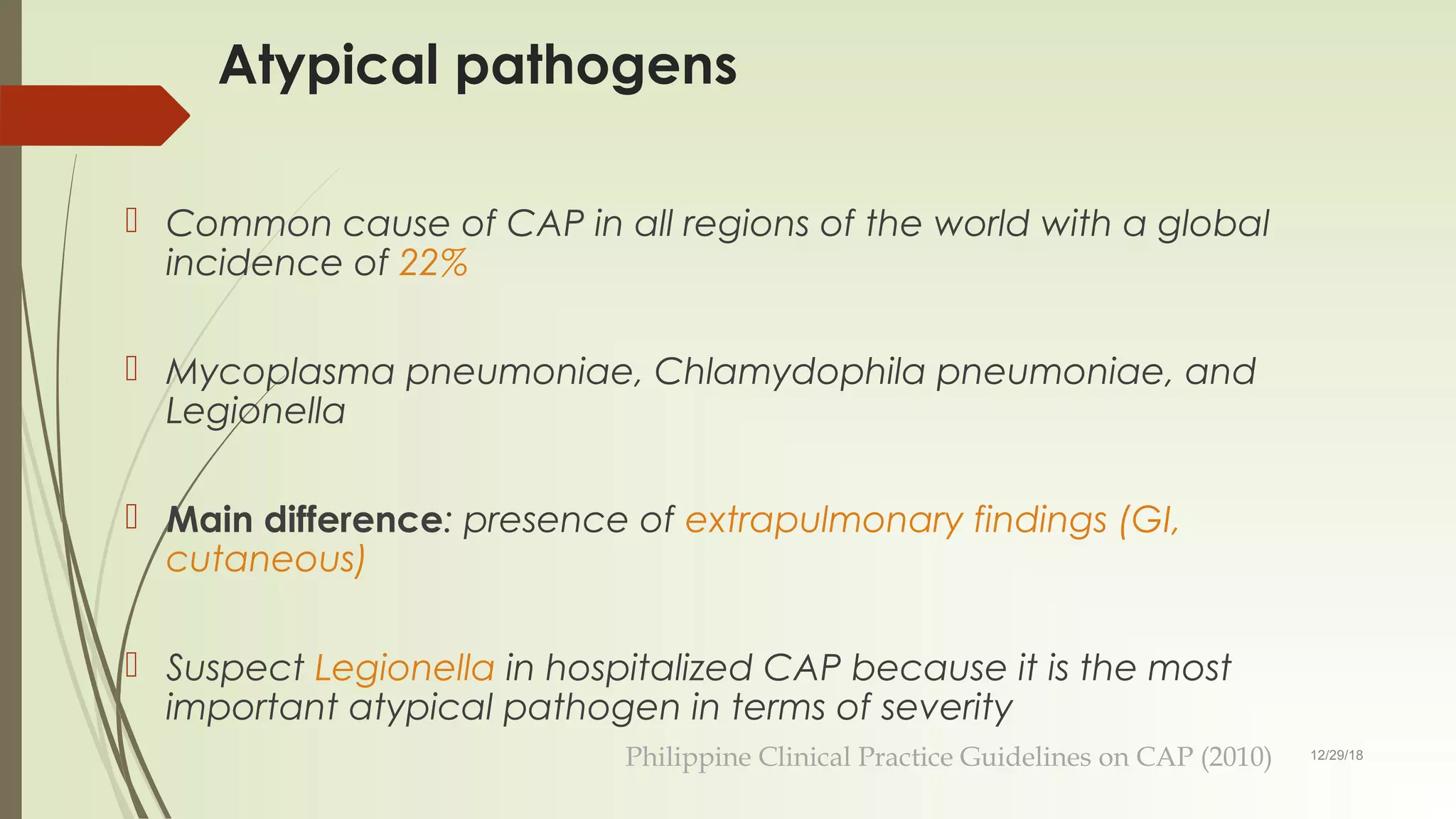 Atypical pathogens

Common cause of CAP in all regions of the world with a global incidence of 22%

Mycoplasma pneumoniae, Chlamydophila pneumoniae, and Legionella

Main difference: presence of extrapulmonary findings (GI, cutaneous)

Suspect Legionella in hospitalized CAP because it is the most important atypical pathogen in terms of severity

Philippine Clinical Practice Guidelines on CAP (2010)

12/29/18